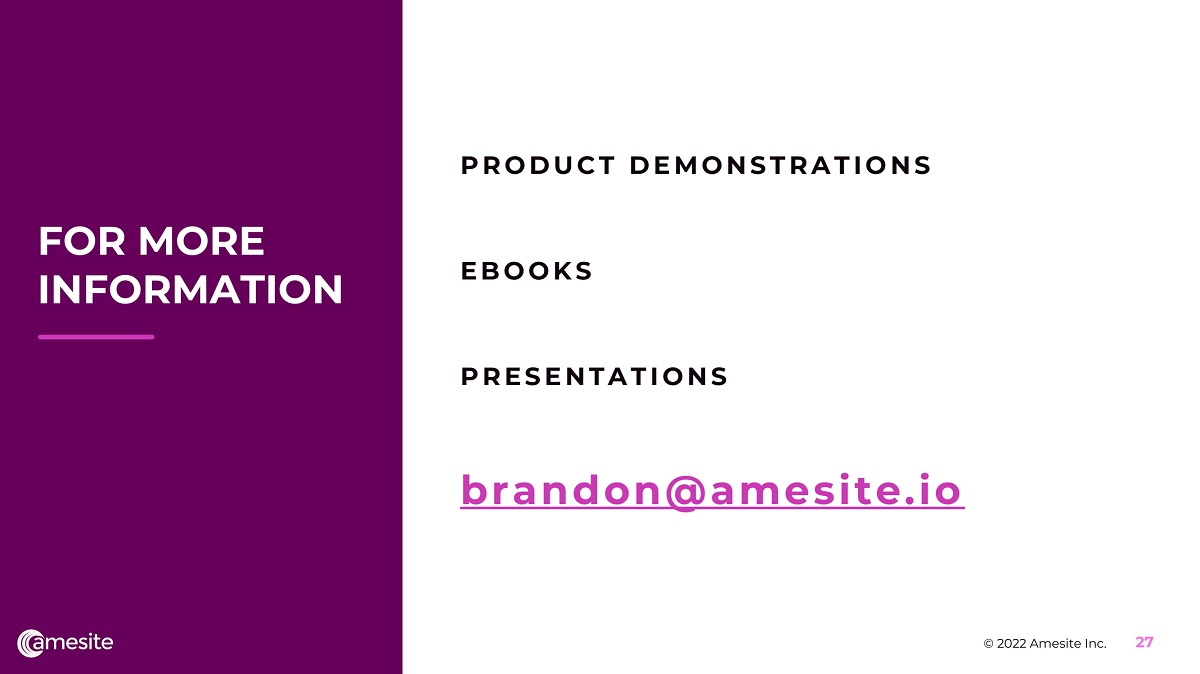 FOR MORE INFORMATION

PRODUCT DEMONSTRATIONS

EBOOKS

PRESENTATIONS

brandon@amesite.io

amesite

© 2022 Amesite Inc.

27